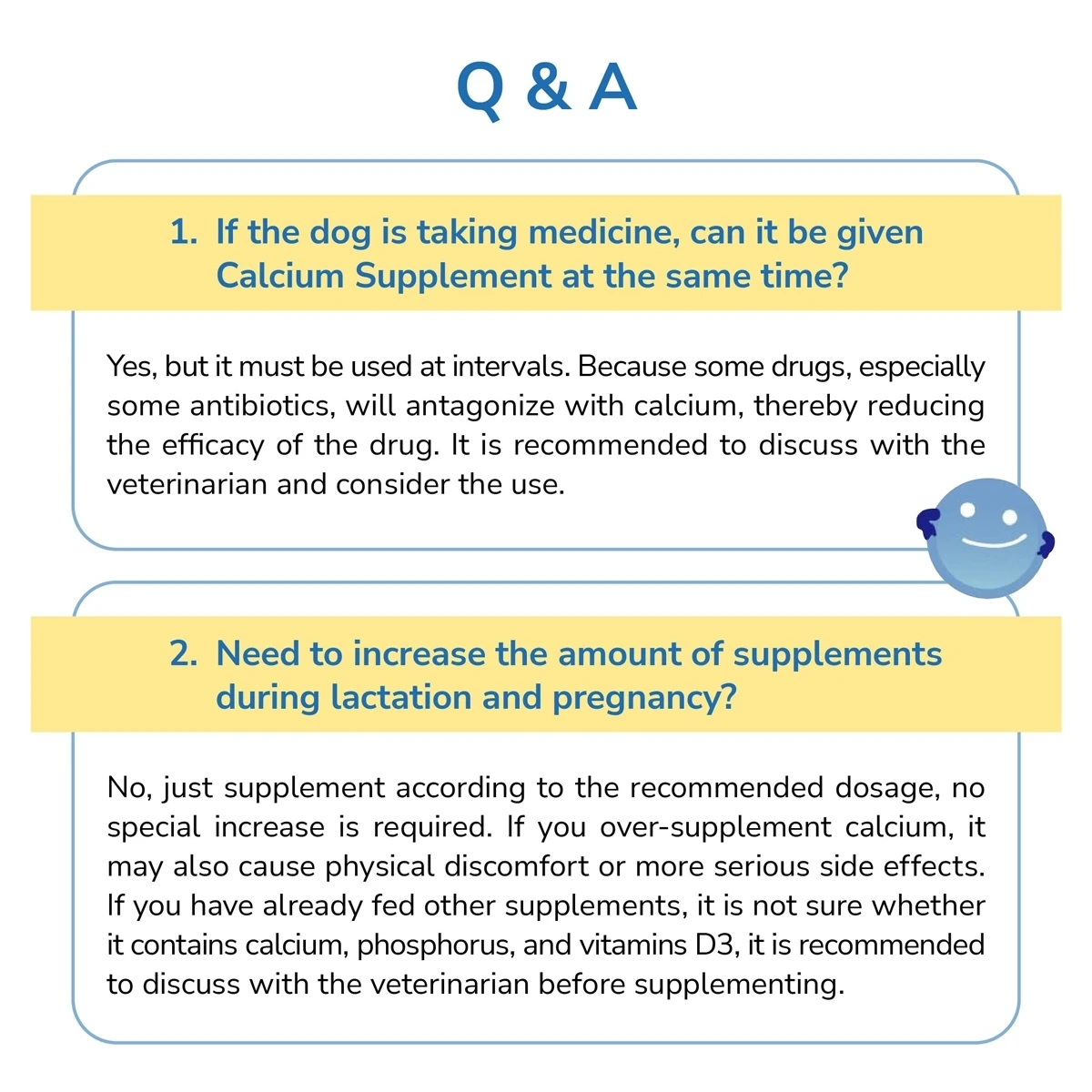 Q & A

1. If the dog is taking medicine, can it be given Calcium Supplement at the same time?

Yes, but it must be used at intervals. Because some drugs, especially some antibiotics, will antagonize with calcium, thereby reducing the efficacy of the drug. It is recommended to discuss with the veterinarian and consider the use.

2. Need to increase the amount of supplements during lactation and pregnancy?

No, just supplement according to the recommended dosage, no special increase is required. If you over-supplement calcium, it may also cause physical discomfort or more serious side effects. If you have already fed other supplements, it is not sure whether it contains calcium, phosphorus, and vitamins D3, it is recommended to discuss with the veterinarian before supplementing.